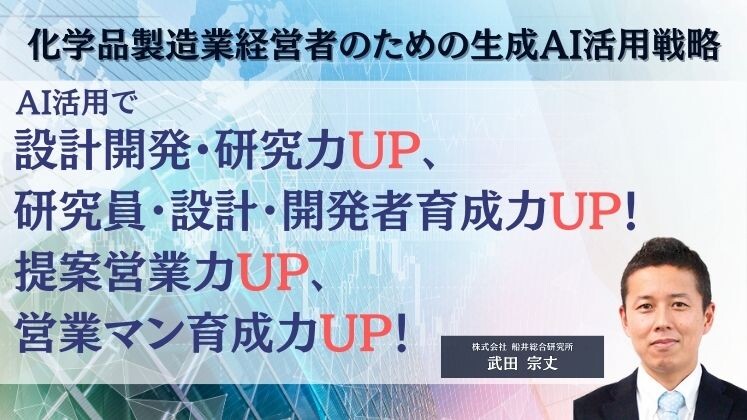 化学品製造業経営者のための生成AI活用戦略

AI活用で
設計開発・研究力UP、
研究員・設計・開発者育成力UP!
提案営業力UP、
営業マン育成力UP!

株式会社 船井総合研究所
武田 宗丈